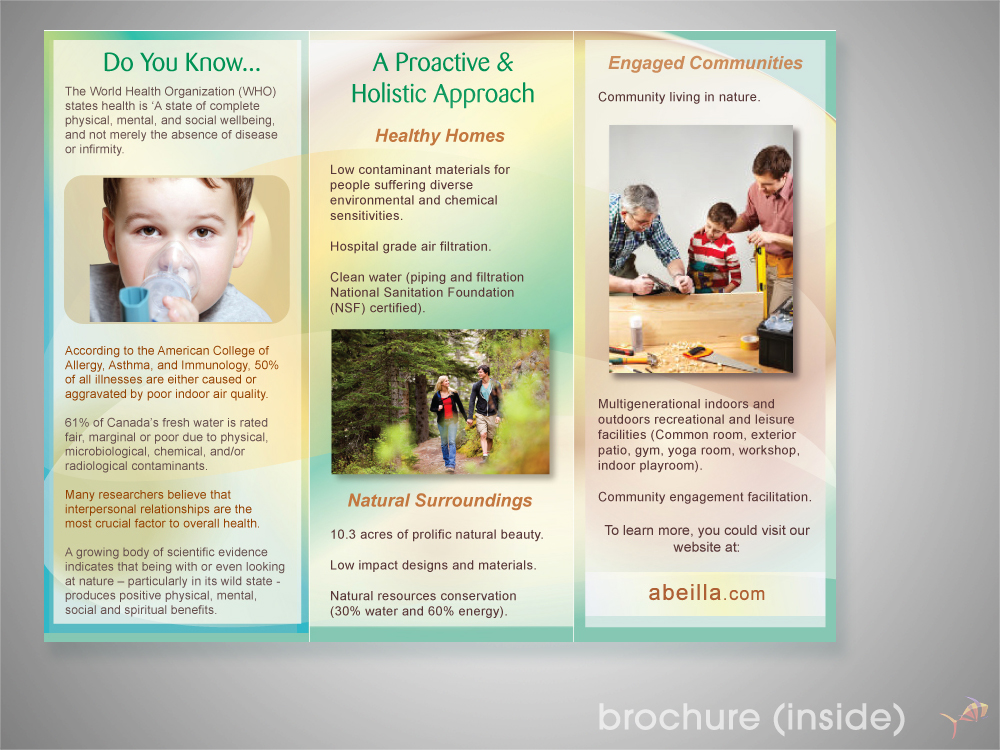 Do You Know...

The World Health Organization (WHO) states health is 'A state of complete physical, mental, and social wellbeing, and not merely the absence of disease or infirmity.

According to the American College of Allergy, Asthma, and Immunology, 50% of all illnesses are either caused or aggravated by poor indoor air quality.

61% of Canada's fresh water is rated fair, marginal or poor due to physical, microbiological, chemical, and/or radiological contaminants.

Many researchers believe that interpersonal relationships are the most crucial factor to overall health.

A growing body of scientific evidence indicates that being with or even looking at nature – particularly in its wild state - produces positive physical, mental, social and spiritual benefits.

A Proactive & Holistic Approach

Healthy Homes

Low contaminant materials for people suffering diverse environmental and chemical sensitivities.

Hospital grade air filtration.

Clean water (piping and filtration National Sanitation Foundation (NSF) certified).

Natural Surroundings

10.3 acres of prolific natural beauty.

Low impact designs and materials.

Natural resources conservation (30% water and 60% energy).

Engaged Communities

Community living in nature.

Multigenerational indoors and outdoors recreational and leisure facilities (Common room, exterior patio, gym, yoga room, workshop, indoor playroom).

Community engagement facilitation.

To learn more, you could visit our website at:

abeilla.com

brochure (inside)